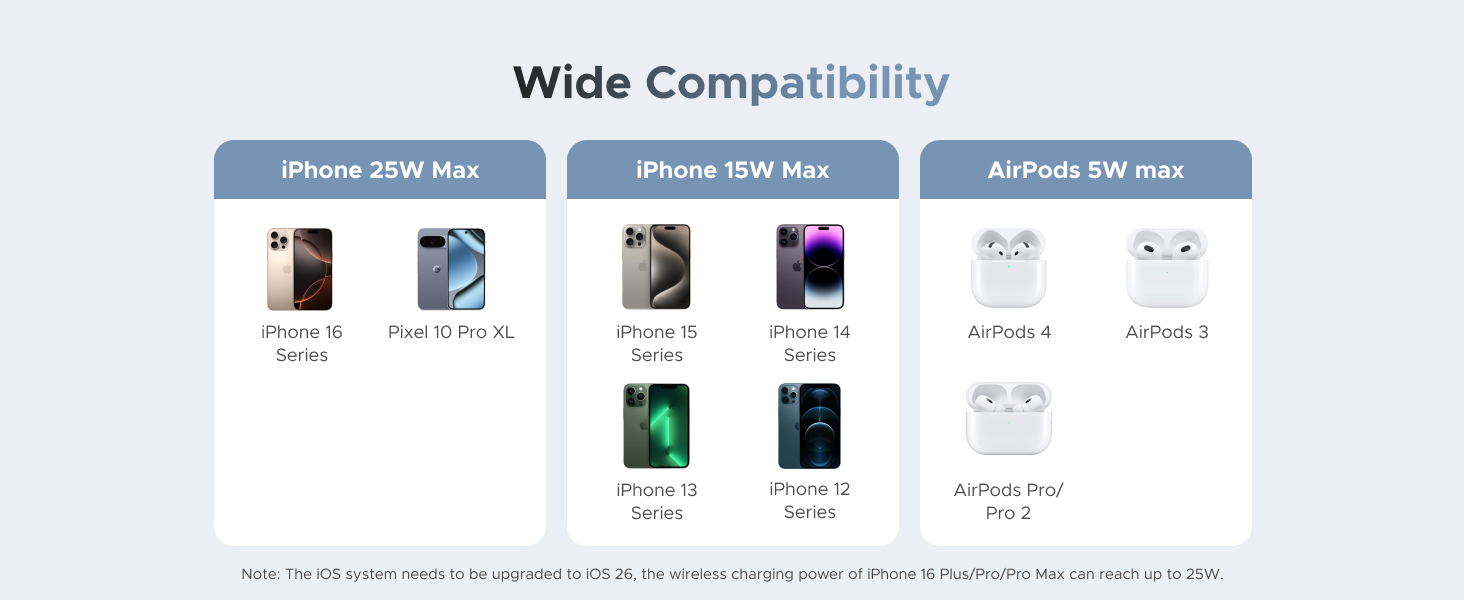 Wide Compatibility

iPhone 25W Max

iPhone 16 Series

Pixel 10 Pro XL

iPhone 15W Max

iPhone 15 Series

iPhone 14 Series

iPhone 13 Series

iPhone 12 Series

AirPods 5W max

AirPods 4

AirPods 3

AirPods Pro/ Pro 2

Note: The iOS system needs to be upgraded to iOS 26, the wireless charging power of iPhone 16 Plus/Pro/Pro Max can reach up to 25W.